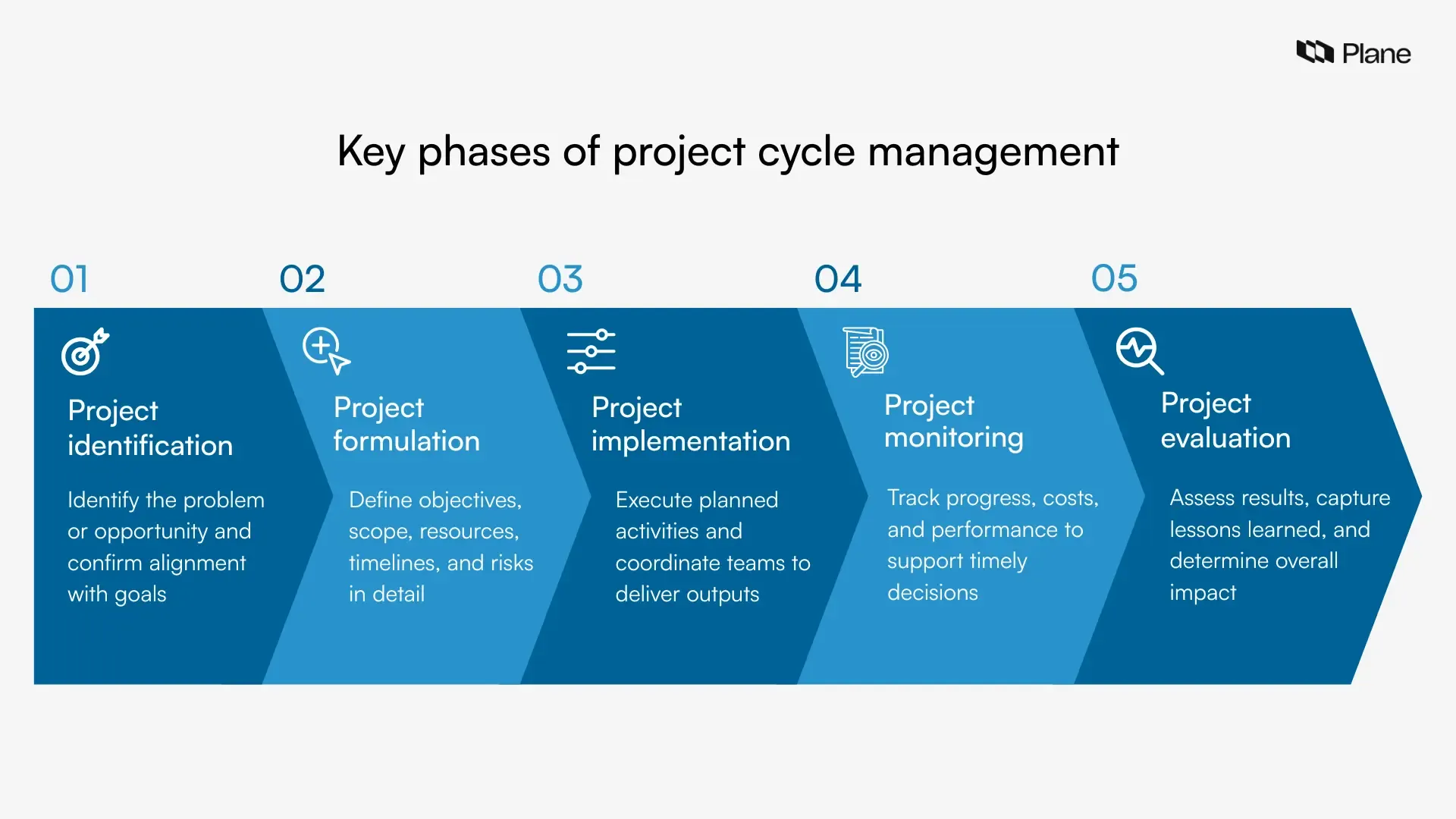 Plane

Key phases of project cycle management

01

Project identification

Identify the problem or opportunity and confirm alignment with goals

02

Project formulation

Define objectives, scope, resources, timelines, and risks in detail

03

Project implementation

Execute planned activities and coordinate teams to deliver outputs

04

Project monitoring

Track progress, costs, and performance to support timely decisions

05

Project evaluation

Assess results, capture lessons learned, and determine overall impact